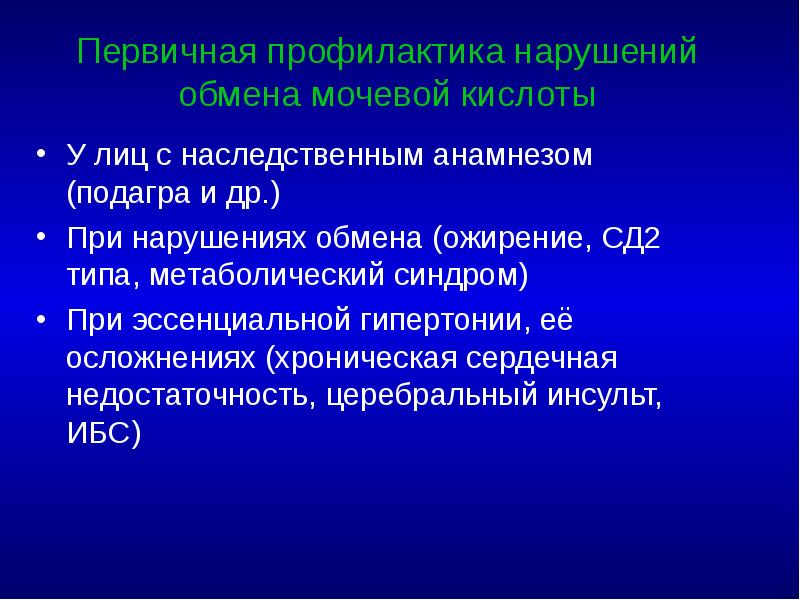 Первичная профилактика нарушений обмена мочевой кислоты

• У лиц с наследственным анамнезом (подагра и др.)
• При нарушениях обмена (ожирение, СД2 типа, метаболический синдром)
• При эссенциальной гипертонии, её осложнениях (хроническая сердечная недостаточность, церебральный инсульт, ИБС)